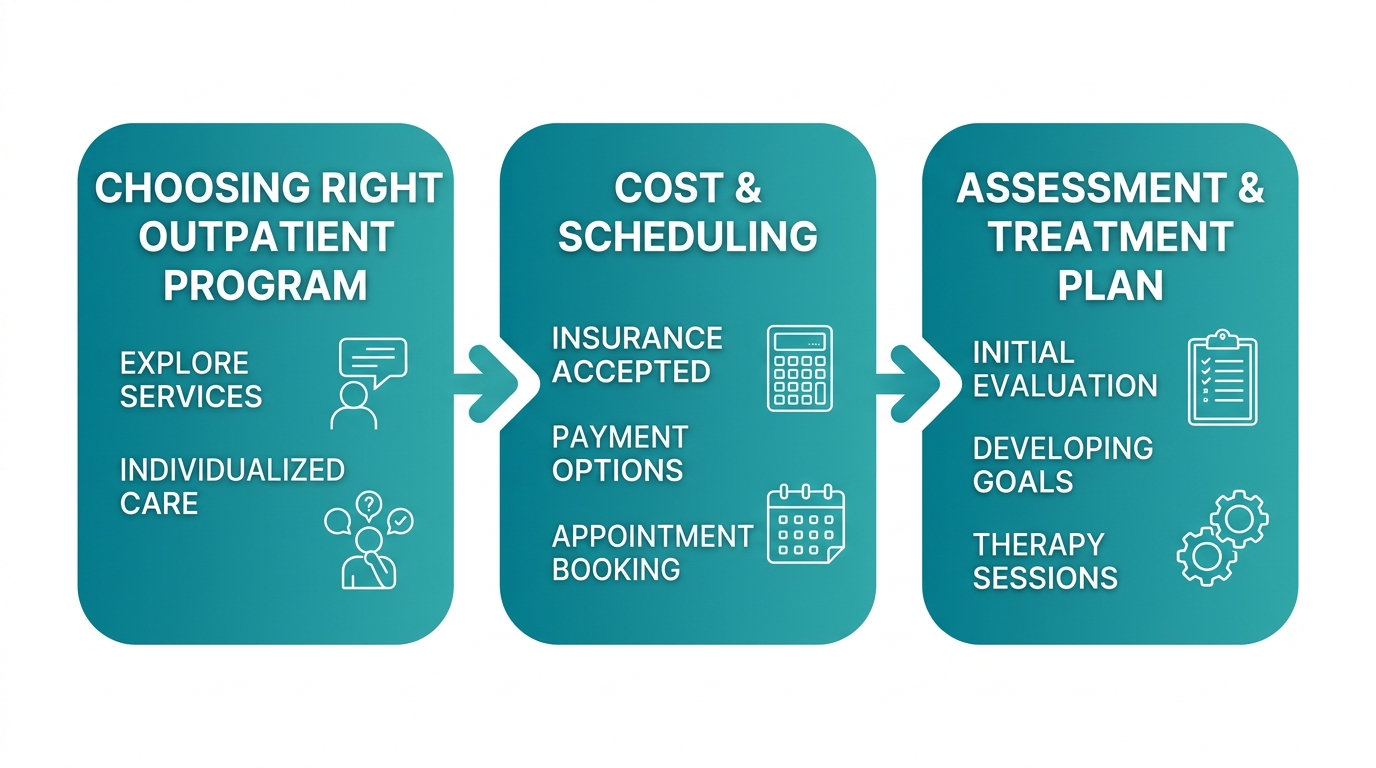 CHOOSING RIGHT OUTPATIENT PROGRAM

EXPLORE SERVICES

INDIVIDUALIZED CARE

COST & SCHEDULING

INSURANCE ACCEPTED

PAYMENT OPTIONS

APPOINTMENT BOOKING

ASSESSMENT & TREATMENT PLAN

INITIAL EVALUATION

DEVELOPING GOALS

THERAPY SESSIONS